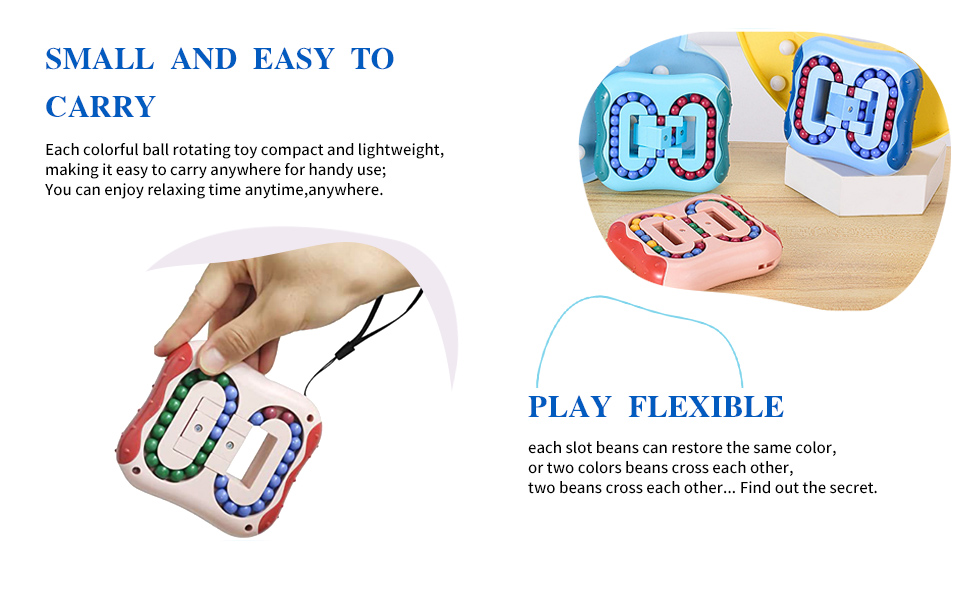 SMALL AND EASY TO CARRY

Each colorful ball rotating toy compact and lightweight, making it easy to carry anywhere for handy use;
You can enjoy relaxing time anytime,anywhere.

PLAY FLEXIBLE

each slot beans can restore the same color,
or two colors beans cross each other,
two beans cross each other... Find out the secret.